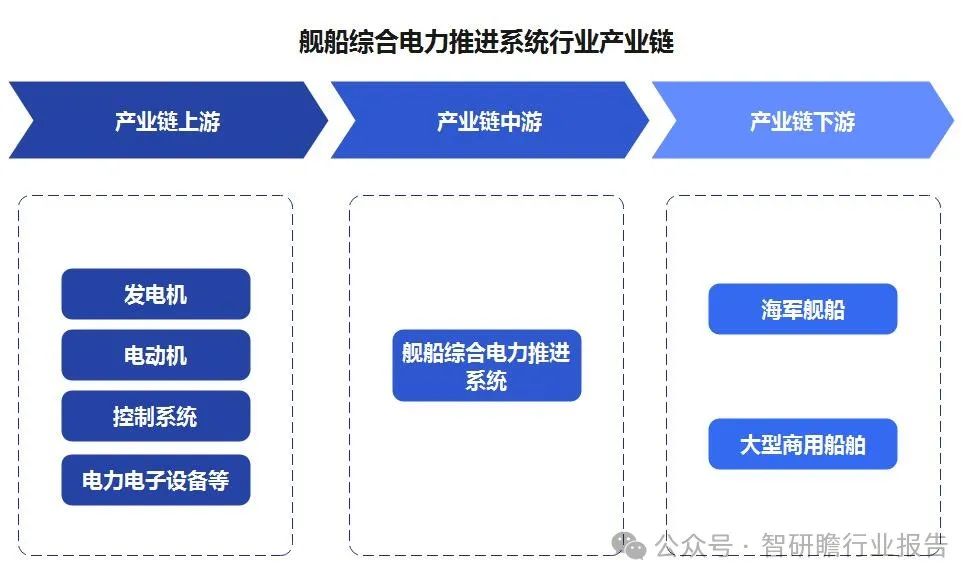 舰船综合电力推进系统行业产业链

产业链上游

产业链中游

产业链下游

发电机

电动机

控制系统

电力电子设备等

舰船综合电力推进系统

海军舰船

大型商用船舶

公众号 · 智研瞻行业报告